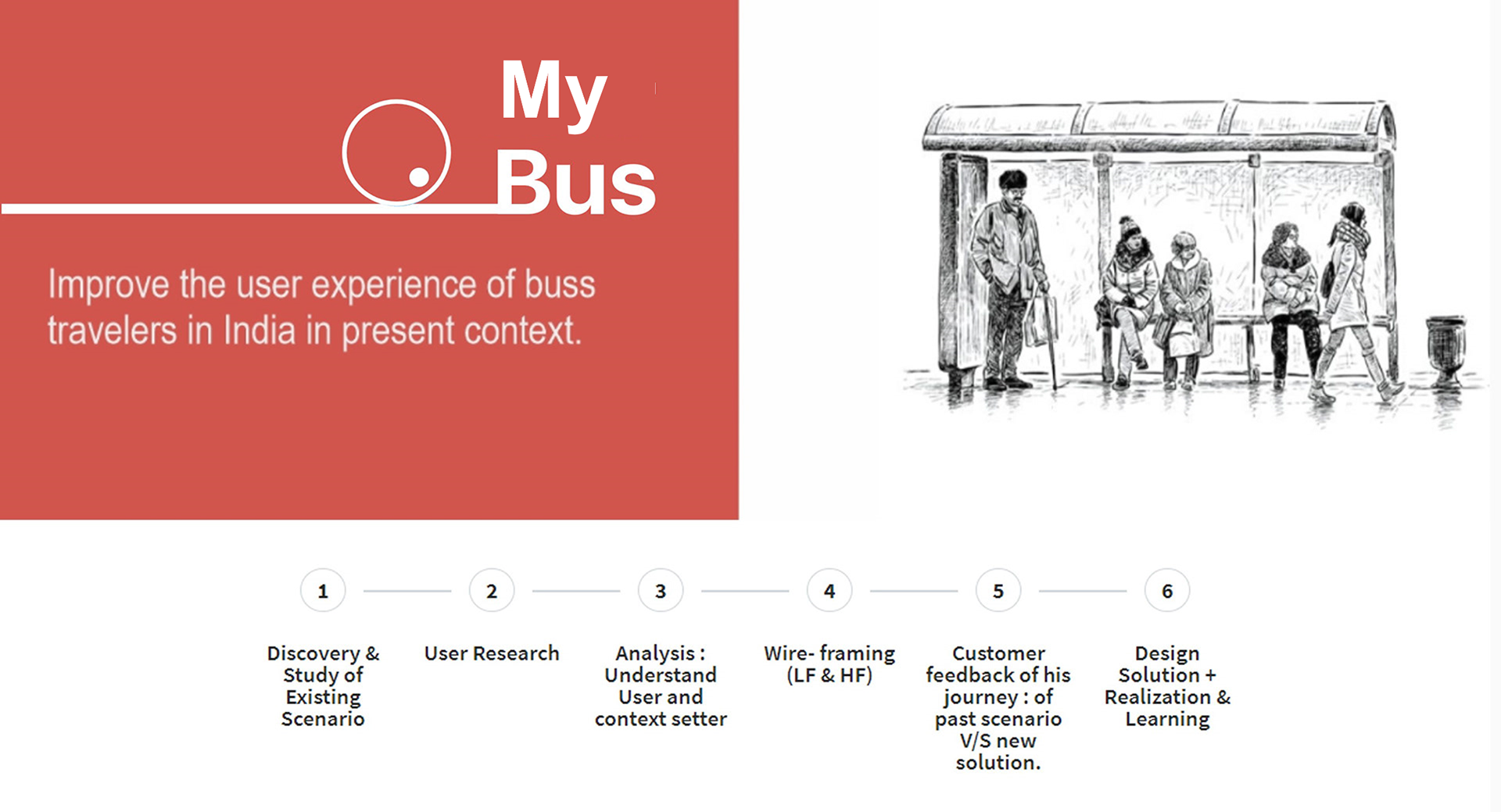 My Bus

Improve the user experience of buss travelers in India in present context.

1

Discovery & Study of Existing Scenario

2

User Research

3

Analysis : Understand User and context setter

4

Wire- framing (LF & HF)

5

Customer feedback of his journey : of past scenario V/S new solution.

6

Design Solution + Realization & Learning